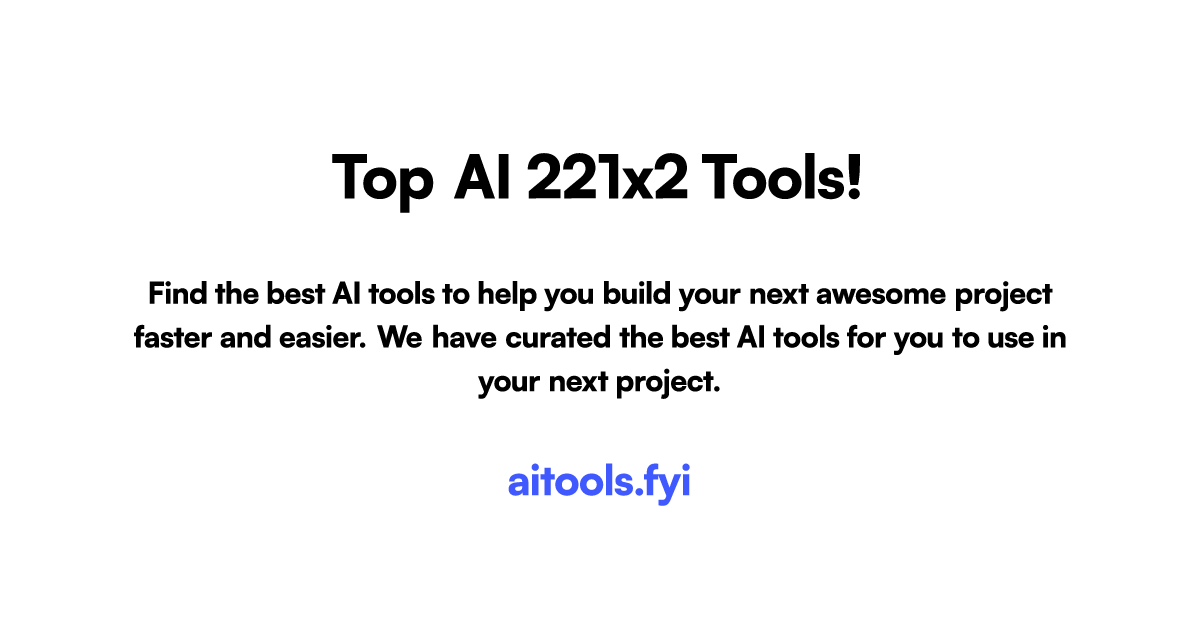 Top AI 221x2 Tools!

Find the best AI tools to help you build your next awesome project faster and easier. We have curated the best AI tools for you to use in your next project.

aitools.fyi